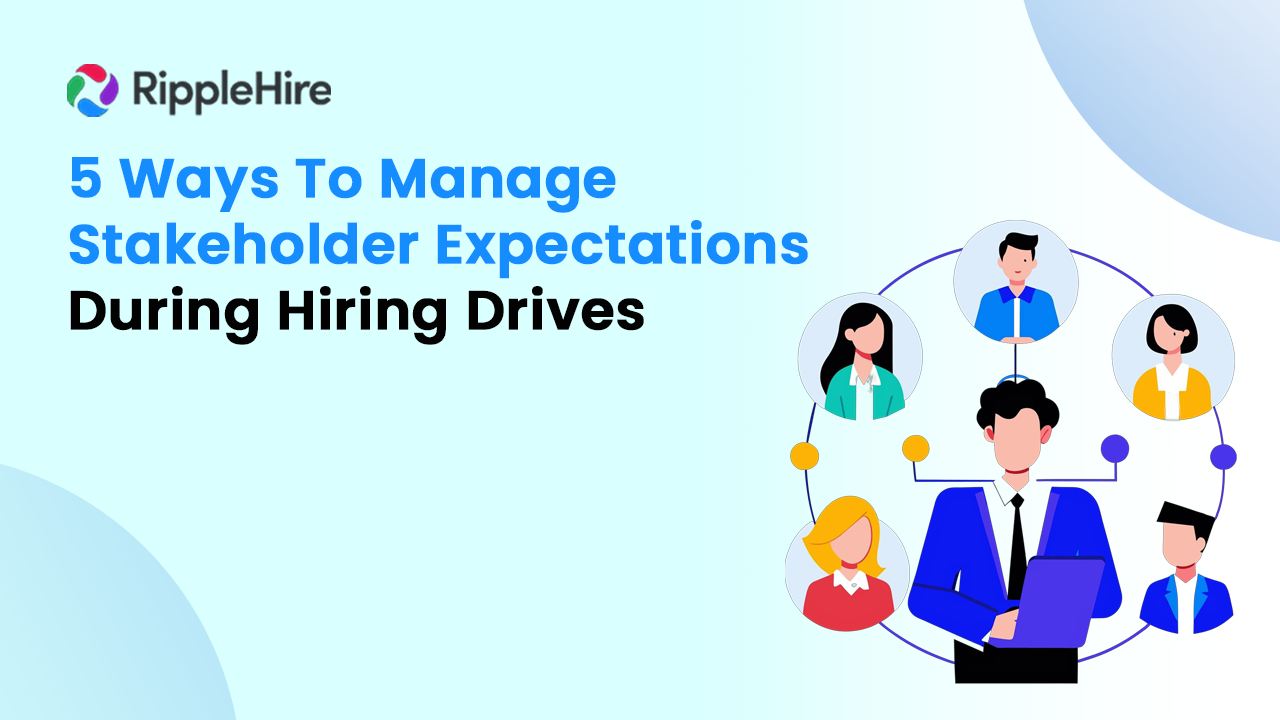 RippleHire

5 Ways To Manage Stakeholder Expectations During Hiring Drives